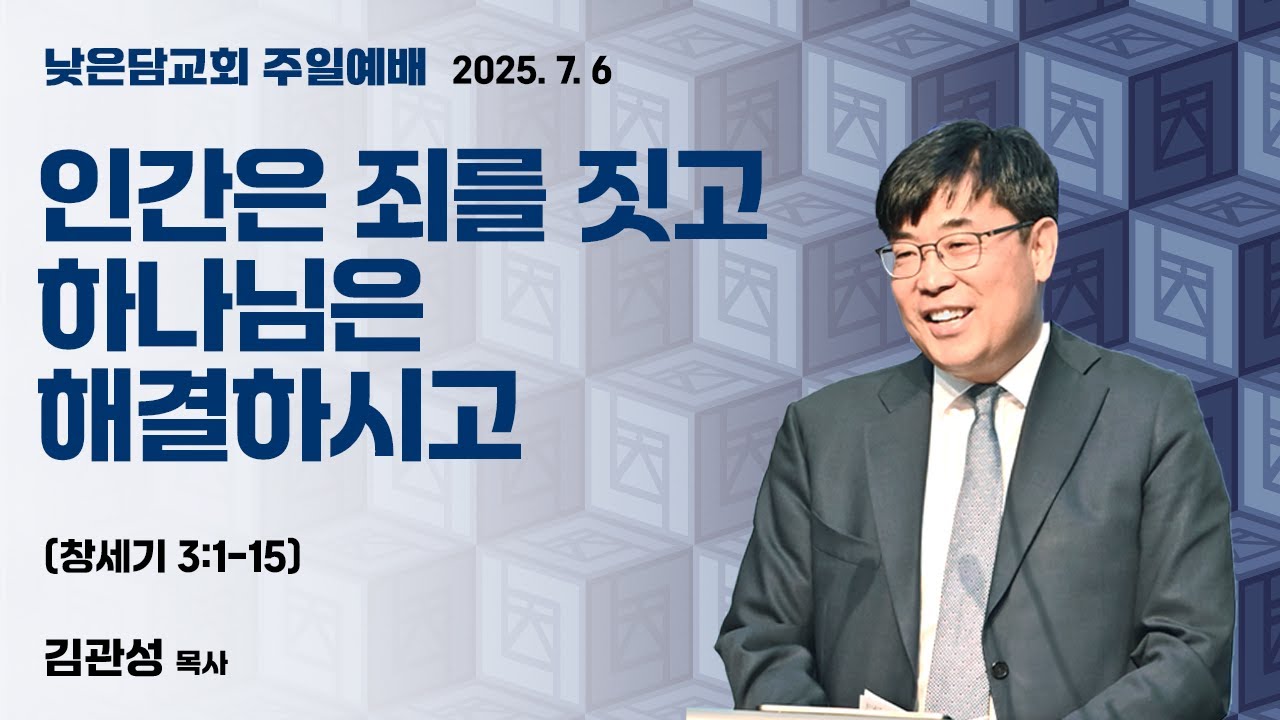 낮은담교회 주일예배 2025. 7. 6

인간은 죄를 짓고 하나님은 해결하시고

(창세기 3:1-15)

김관성 목사